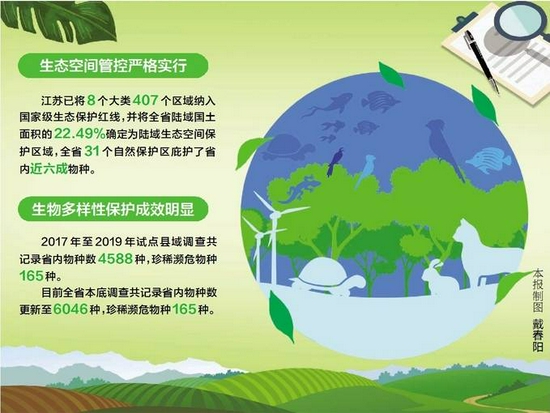 生态空间管控严格实行

江苏已将8个大类407个区域纳入国家级生态保护红线，并将全省陆域国土面积的22.49%确定为陆域生态空间保护区域，全省31个自然保护区庇护了省内近六成物种。

生物多样性保护成效明显

2017年至2019年试点县域调查共记录省内物种数4588种，珍稀濒危物种165种。

目前全省本底调查共记录省内物种数更新至6046种，珍稀濒危物种165种。

本报制图 戴春阳